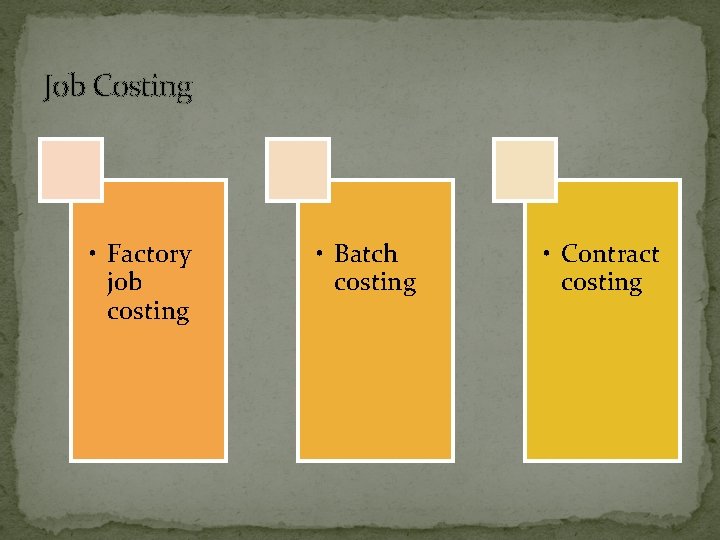 Job Costing

• Factory job costing

• Batch costing

• Contract costing